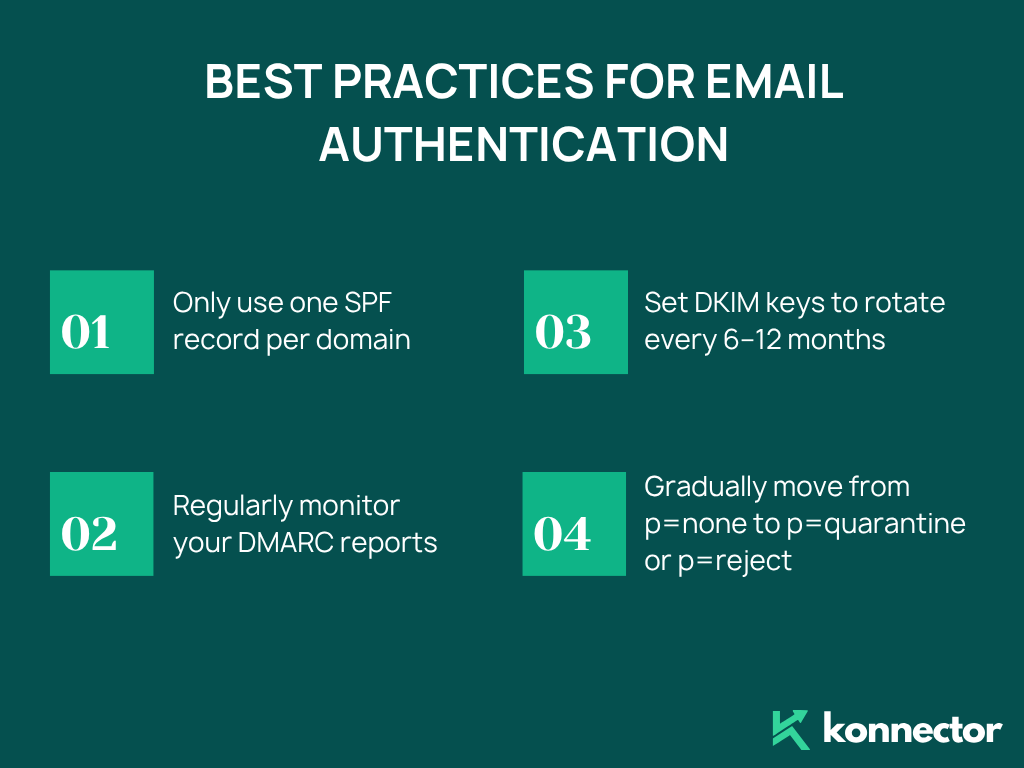 BEST PRACTICES FOR EMAIL AUTHENTICATION

01 Only use one SPF record per domain

02 Regularly monitor your DMARC reports

03 Set DKIM keys to rotate every 6–12 months

04 Gradually move from p=none to p=quarantine or p=reject

konnector